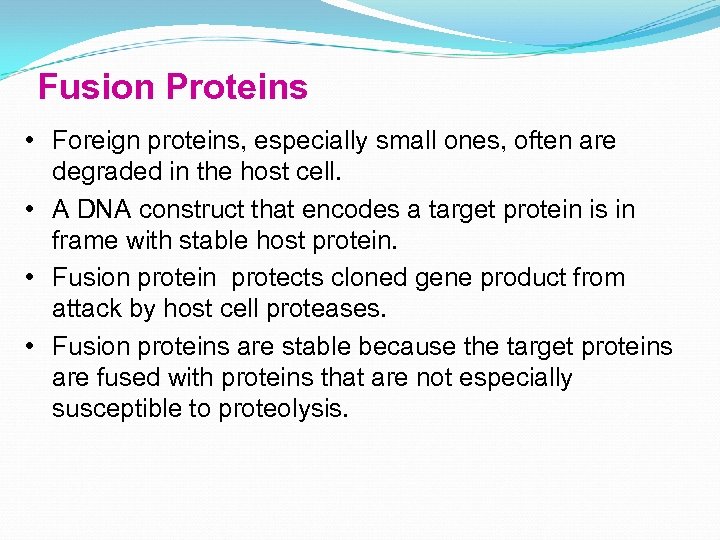 Fusion Proteins

• Foreign proteins, especially small ones, often are degraded in the host cell.

• A DNA construct that encodes a target protein is in frame with stable host protein.

• Fusion protein  protects cloned gene product from attack by host cell proteases.

• Fusion proteins are stable because the target proteins are fused with proteins that are not especially susceptible to proteolysis.